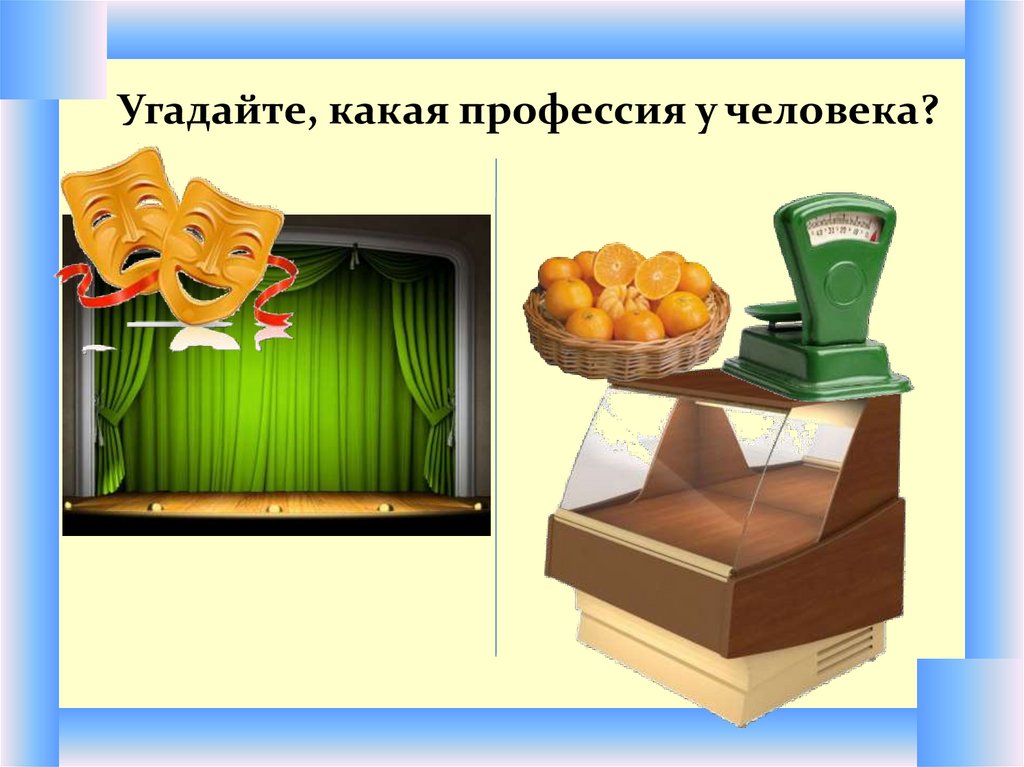 Угадайте, какая профессия у человека?